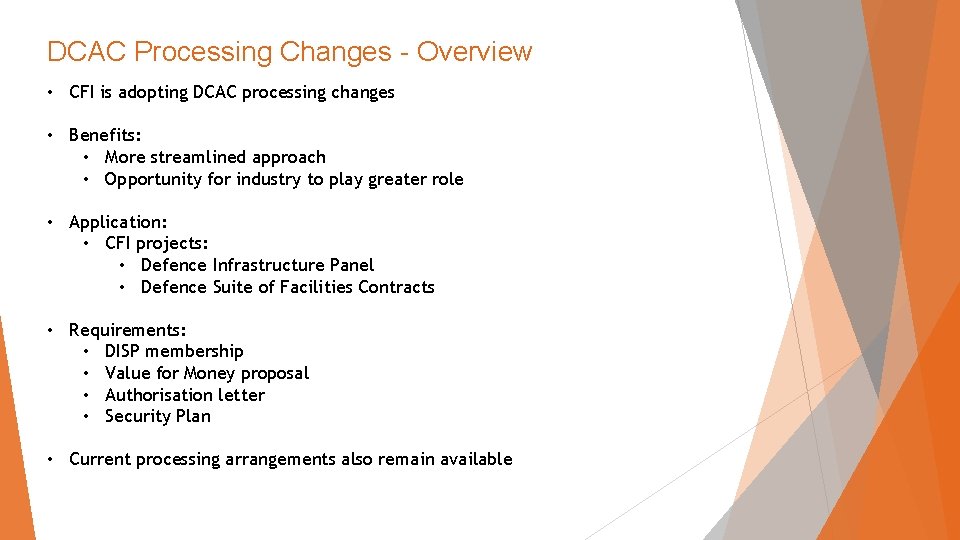 DCAC Processing Changes - Overview

• CFI is adopting DCAC processing changes

• Benefits:
  • More streamlined approach
  • Opportunity for industry to play greater role

• Application:
  • CFI projects:
    • Defence Infrastructure Panel
    • Defence Suite of Facilities Contracts

• Requirements:
  • DISP membership
  • Value for Money proposal
  • Authorisation letter
  • Security Plan

• Current processing arrangements also remain available